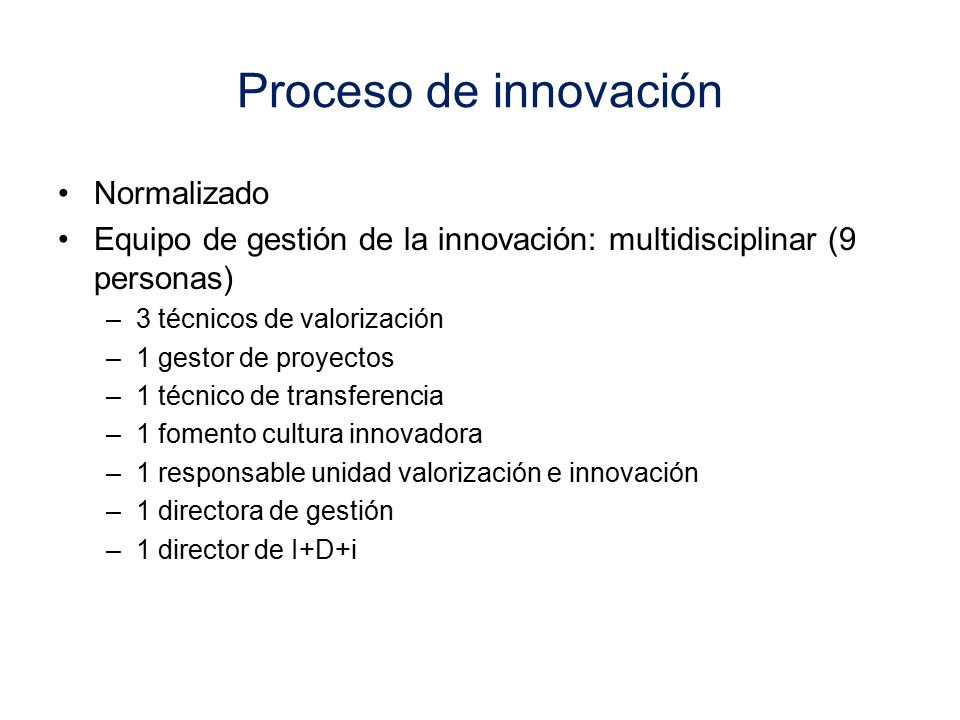 Proceso de innovación

• Normalizado
• Equipo de gestión de la innovación: multidisciplinar (9 personas)
– 3 técnicos de valorización
– 1 gestor de proyectos
– 1 técnico de transferencia
– 1 fomento cultura innovadora
– 1 responsable unidad valorización e innovación
– 1 directora de gestión
– 1 director de I+D+i